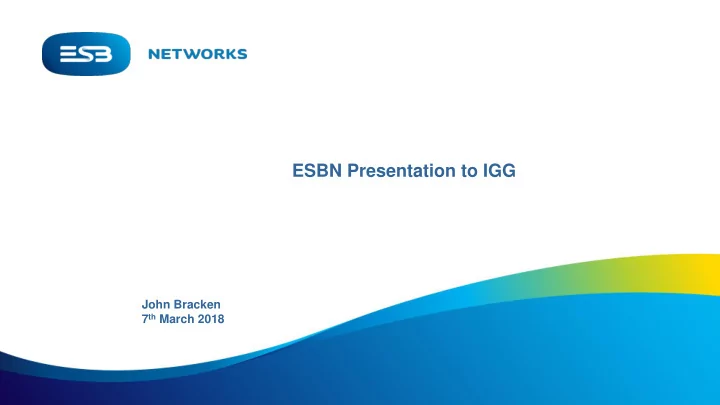 ESB NETWORKS

ESBN Presentation to IGG

John Bracken
7th March 2018